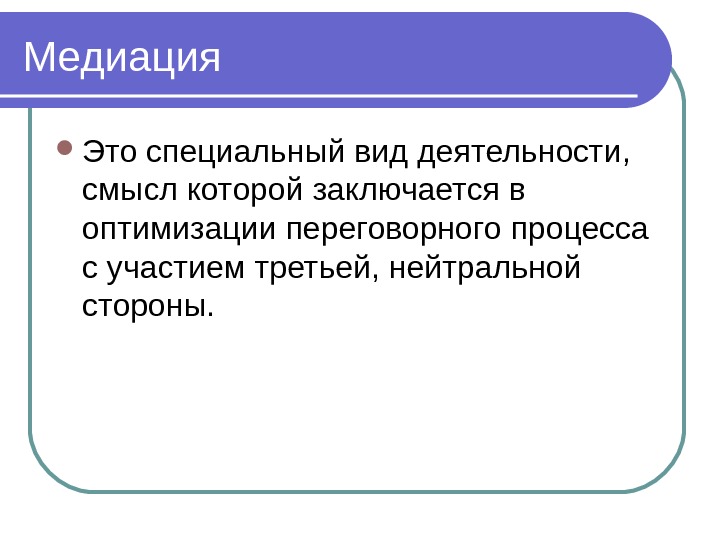 Медиация

Это специальный вид деятельности, смысл которой заключается в оптимизации переговорного процесса с участием третьей, нейтральной стороны.